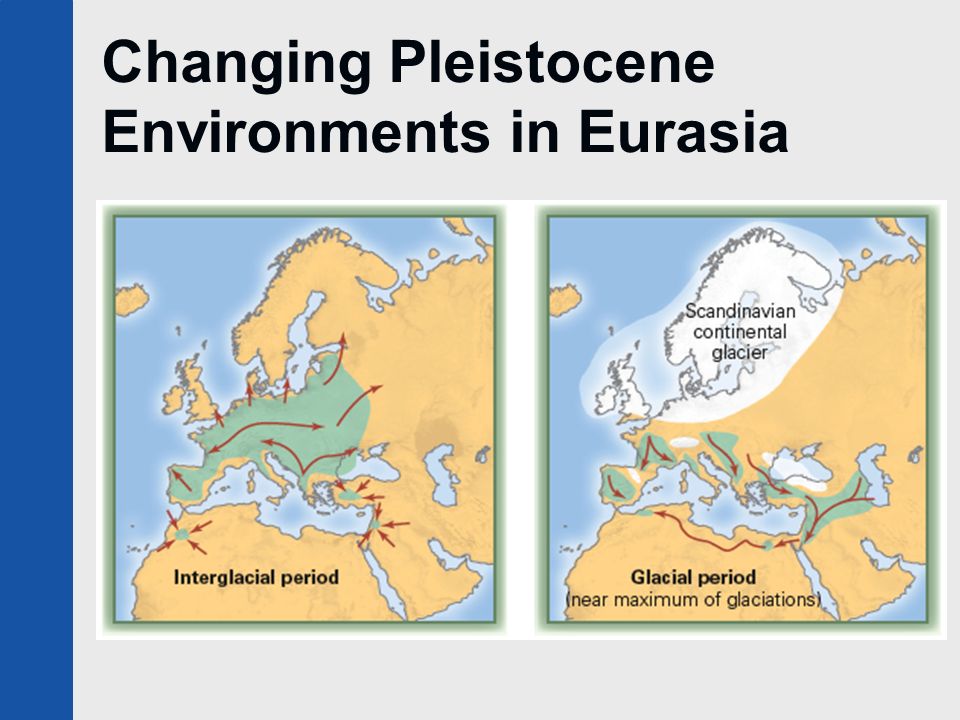 Changing Pleistocene Environments in Eurasia

Interglacial period

Scandinavian continental glacier

Glacial period
(near maximum of glaciations)